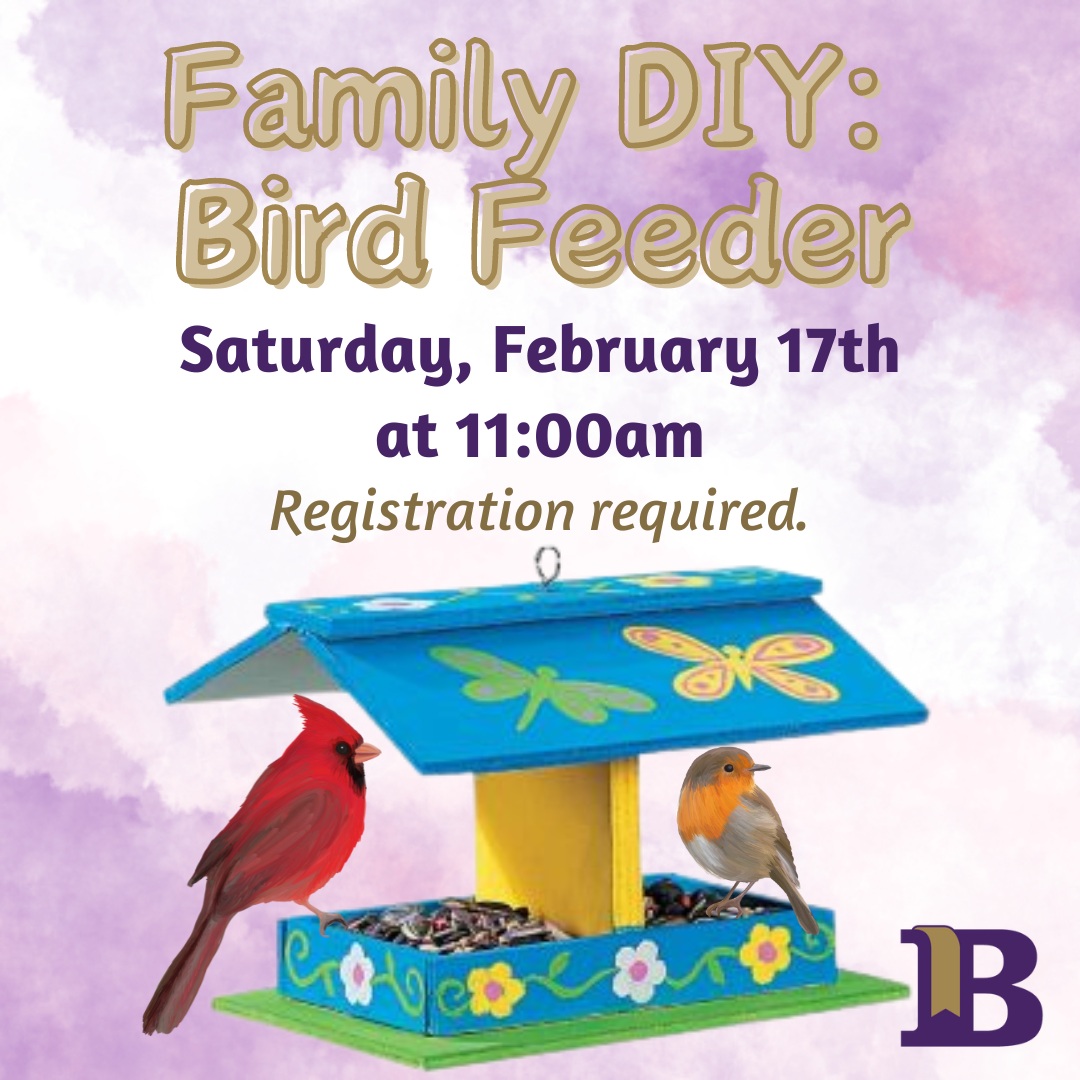 Family DIY: Bird Feeder

Saturday, February 17th at 11:00am

Registration required.

B